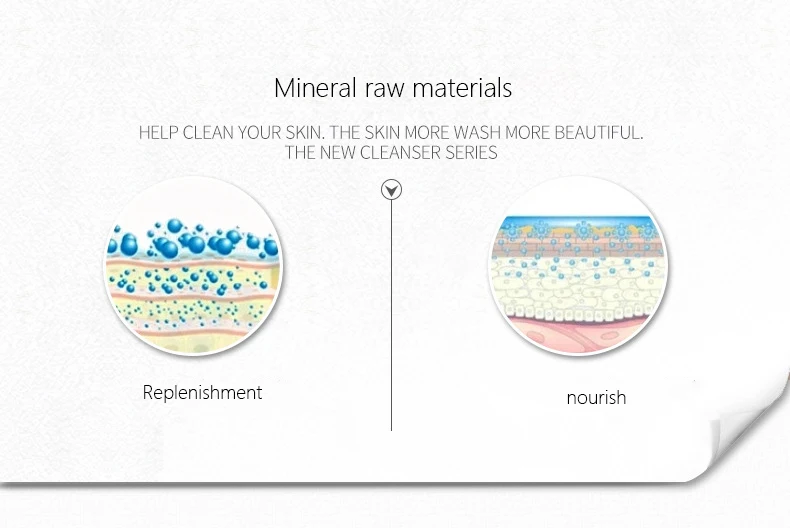 Mineral raw materials

HELP CLEAN YOUR SKIN. THE SKIN MORE WASH MORE BEAUTIFUL.
THE NEW CLEANSER SERIES

Replenishment

nourish